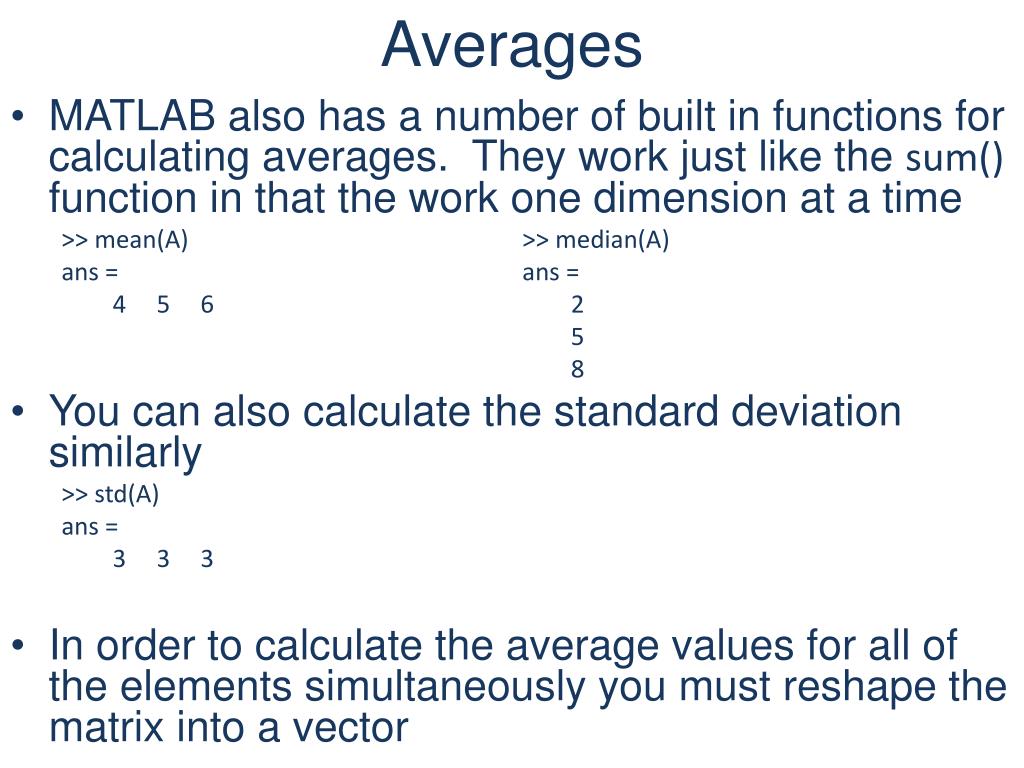 Averages

• MATLAB also has a number of built in functions for calculating averages. They work just like the sum() function in that the work one dimension at a time

>> mean(A)
ans =
4 5 6

>> median(A)
ans =
2
5
8

• You can also calculate the standard deviation similarly

>> std(A)
ans =
3 3 3

• In order to calculate the average values for all of the elements simultaneously you must reshape the matrix into a vector